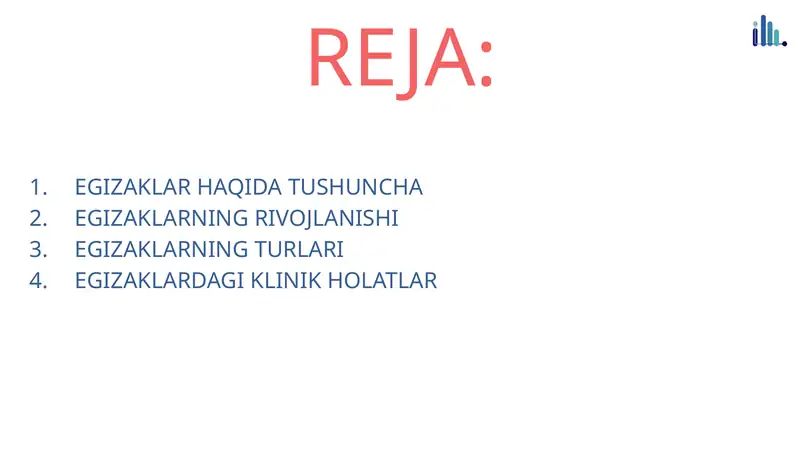 REJA:

1. EGIZAKLAR HAQIDA TUSHUNCHA
2. EGIZAKLARNING RIVOJLANISHI
3. EGIZAKLARNING TURLARI
4. EGIZAKLARDAGI KLINIK HOLATLAR